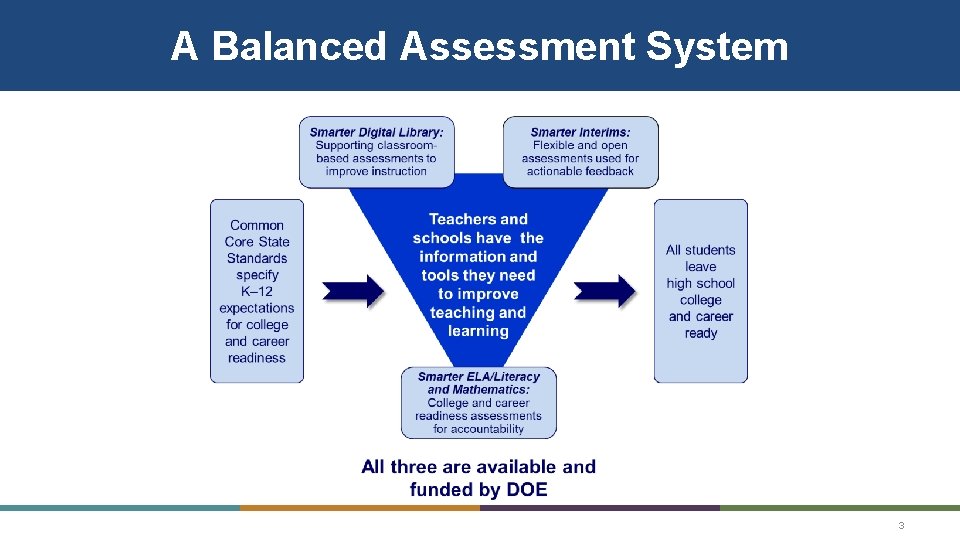 A Balanced Assessment System

Smarter Digital Library: Supporting classroom-based assessments to improve instruction

Smarter Interims: Flexible and open assessments used for actionable feedback

Common Core State Standards specify K–12 expectations for college and career readiness

Teachers and schools have the information and tools they need to improve teaching and learning

All students leave high school college and career ready

Smarter ELA/Literacy and Mathematics: College and career readiness assessments for accountability

All three are available and funded by DOE

3